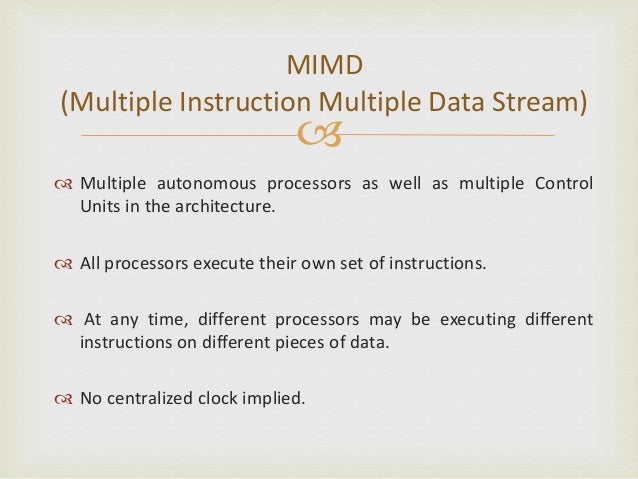 MIMD
(Multiple Instruction Multiple Data Stream)

Multiple autonomous processors as well as multiple Control Units in the architecture.

All processors execute their own set of instructions.

At any time, different processors may be executing different instructions on different pieces of data.

No centralized clock implied.